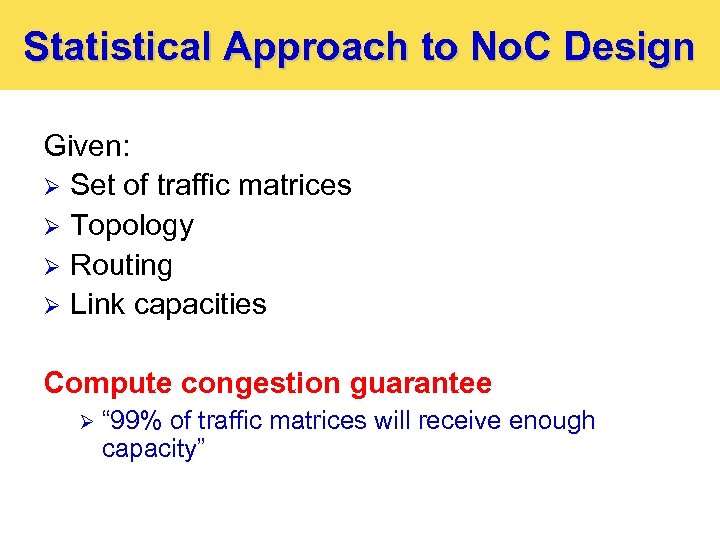 Statistical Approach to NoC Design

Given:
➢ Set of traffic matrices
➢ Topology
➢ Routing
➢ Link capacities

Compute congestion guarantee
➢ “99% of traffic matrices will receive enough capacity”